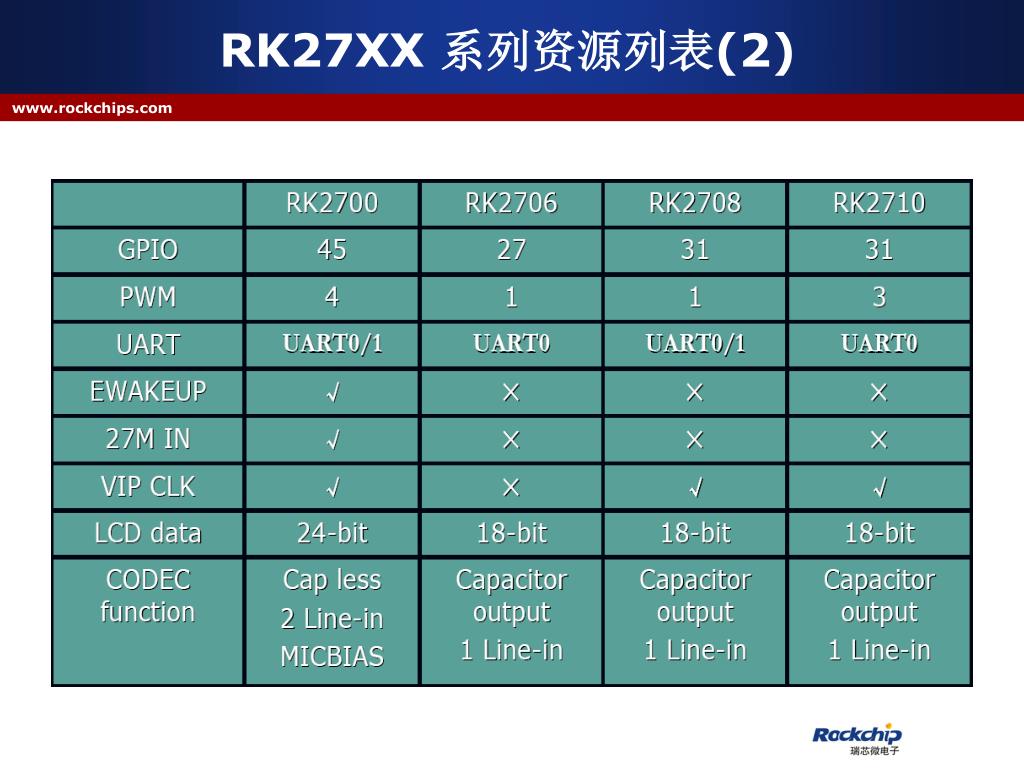 RK27XX 系列资源列表(2)

www.rockchips.com

|  | RK2700 | RK2706 | RK2708 | RK2710 |
|---|---|---|---|---|
| GPIO | 45 | 27 | 31 | 31 |
| PWM | 4 | 1 | 1 | 3 |
| UART | UART0/1 | UART0 | UART0/1 | UART0 |
| EWAKEUP | √ | × | × | × |
| 27M IN | √ | × | × | × |
| VIP CLK | √ | × | √ | √ |
| LCD data | 24-bit | 18-bit | 18-bit | 18-bit |
| CODEC function | Cap less 2 Line-in MICBIAS | Capacitor output 1 Line-in | Capacitor output 1 Line-in | Capacitor output 1 Line-in |

Rockchip 瑞芯微电子